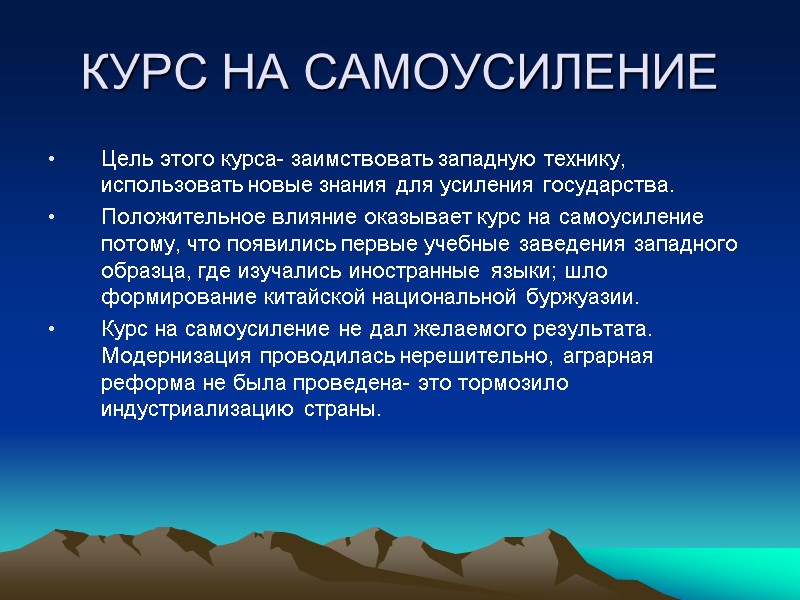 КУРС НА САМОУСИЛЕНИЕ

• Цель этого курса- заимствовать западную технику, использовать новые знания для усиления государства.

• Положительное влияние оказывает курс на самоусиление потому, что появились первые учебные заведения западного образца, где изучались иностранные языки; шло формирование китайской национальной буржуазии.

• Курс на самоусиление не дал желаемого результата. Модернизация проводилась нерешительно, аграрная реформа не была проведена- это тормозило индустриализацию страны.